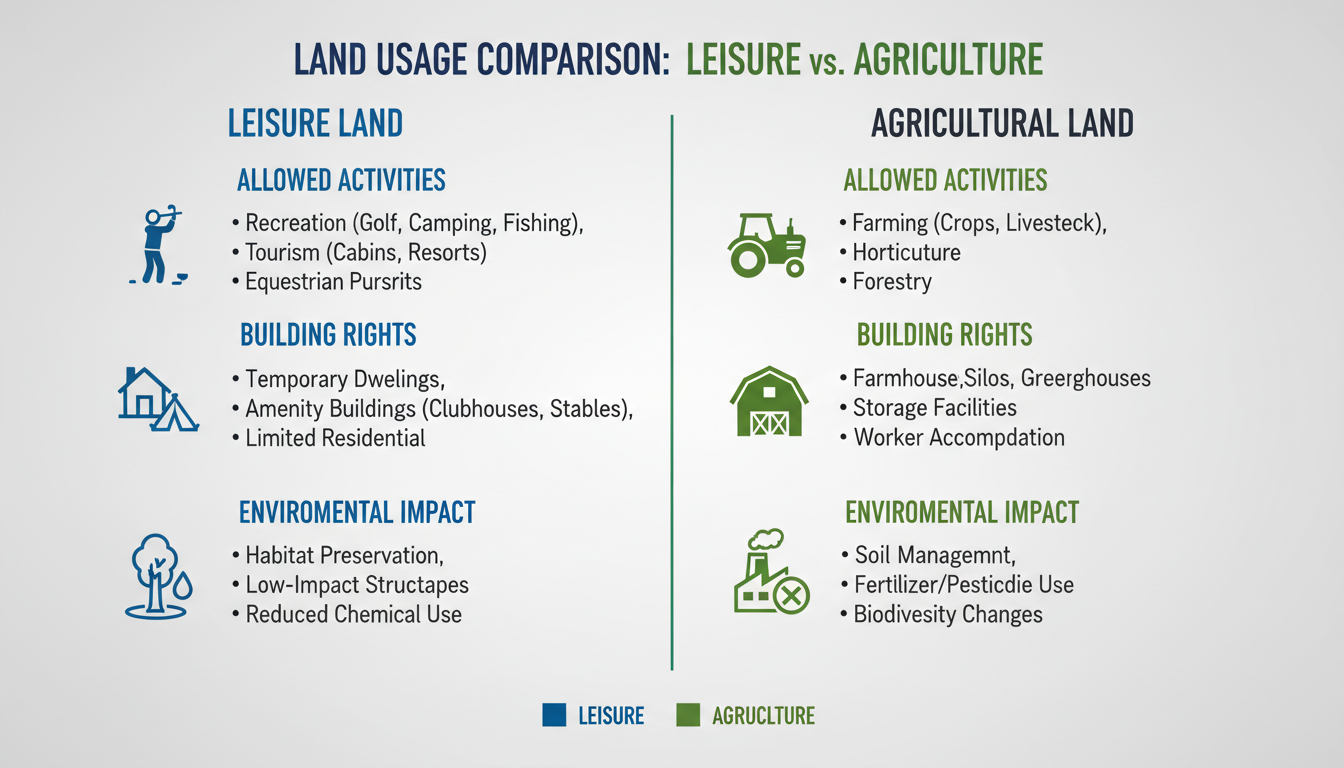 LAND USAGE COMPARISON: LEISURE vs. AGRICULTURE

LEISURE LAND

ALLOWED ACTIVITIES

• Recreation (Golf, Camping, Fishing),
• Tourism (Cabins, Resorts)
• Equestrian Pursrits

BUILDING RIGHTS

• Temporary Dwelings,
• Amenity Buildings (Clubhouses, Stables),
• Limited Residential

ENVIROMENTAL IMPACT

• Habitat Preservation,
• Low-Impact Structapes
• Reduced Chemical Use

AGRICULTURAL LAND

ALLOWED ACTIVITIES

• Farming (Crops, Livesteck),
• Horticuture
• Forestry

BUILDING RIGHTS

• Farmhouse,Silos, Greerghouses
• Storage Facilities
• Worker Accompdation

ENVIROMENTAL IMPACT

• Soil Managemnt,
• Fertilizer/Pesticdie Use
• Biodivesity Changes

LEISURE AGRUCLTURE